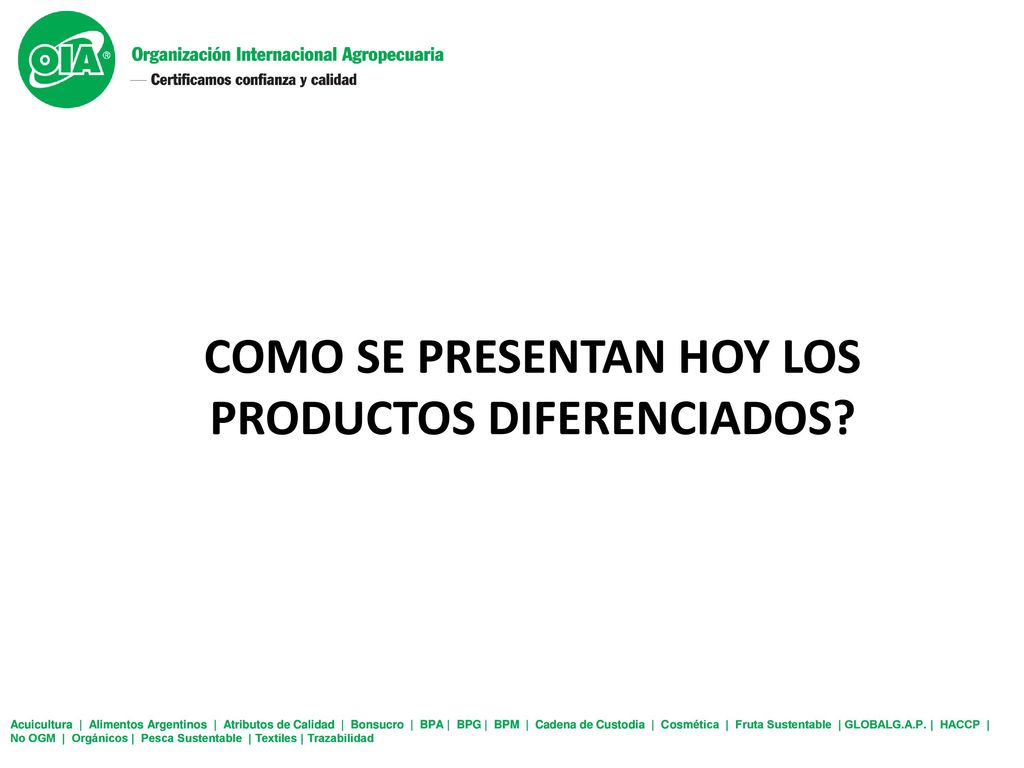 OIA®

Organización Internacional Agropecuaria
— Certificamos confianza y calidad

COMO SE PRESENTAN HOY LOS PRODUCTOS DIFERENCIADOS?

Acuicultura | Alimentos Argentinos | Atributos de Calidad | Bonsucro | BPA | BPG | BPM | Cadena de Custodia | Cosmética | Fruta Sustentable | GLOBALG.A.P. | HACCP | No OGM | Orgánicos | Pesca Sustentable | Textiles | Trazabilidad